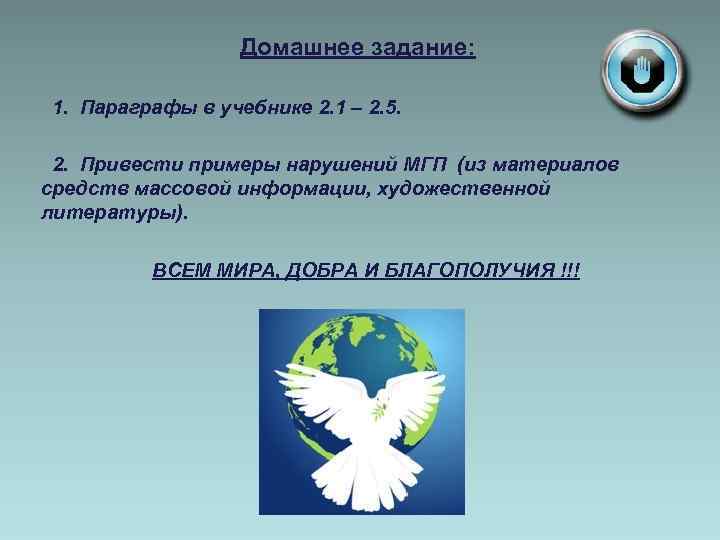 Домашнее задание:

1. Параграфы в учебнике 2.1 – 2.5.

2. Привести примеры нарушений МГП (из материалов средств массовой информации, художественной литературы).

ВСЕМ МИРА, ДОБРА И БЛАГОПОЛУЧИЯ !!!